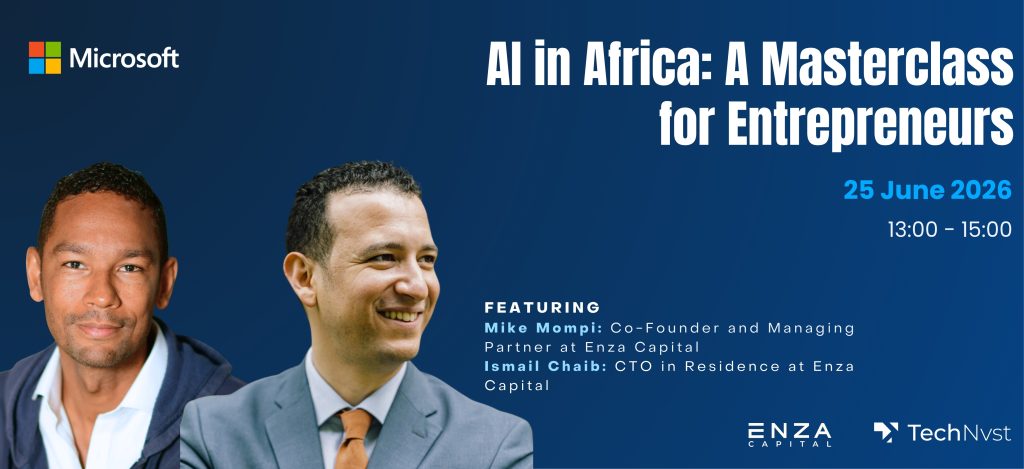 Microsoft

AI in Africa: A Masterclass for Entrepreneurs

25 June 2026

13:00 - 15:00

FEATURING
Mike Mompi: Co-Founder and Managing Partner at Enza Capital
Ismail Chaib: CTO in Residence at Enza Capital

ENZA CAPITAL

TechNvst